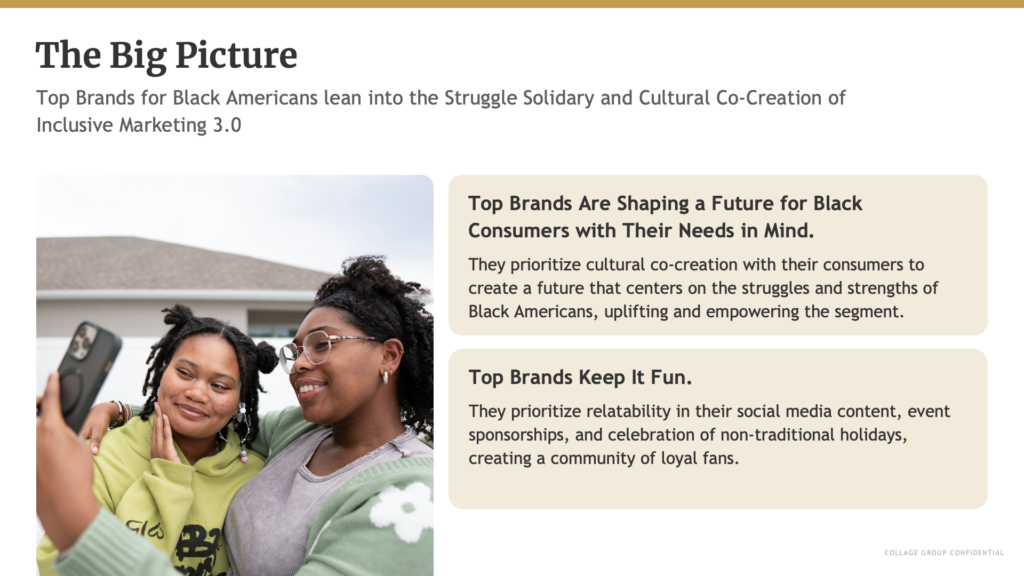 The Big Picture

Top Brands for Black Americans lean into the Struggle Solidary and Cultural Co-Creation of Inclusive Marketing 3.0

Top Brands Are Shaping a Future for Black Consumers with Their Needs in Mind.

They prioritize cultural co-creation with their consumers to create a future that centers on the struggles and strengths of Black Americans, uplifting and empowering the segment.

Top Brands Keep It Fun.

They prioritize relatability in their social media content, event sponsorships, and celebration of non-traditional holidays, creating a community of loyal fans.

COLLAGE GROUP CONFIDENTIAL